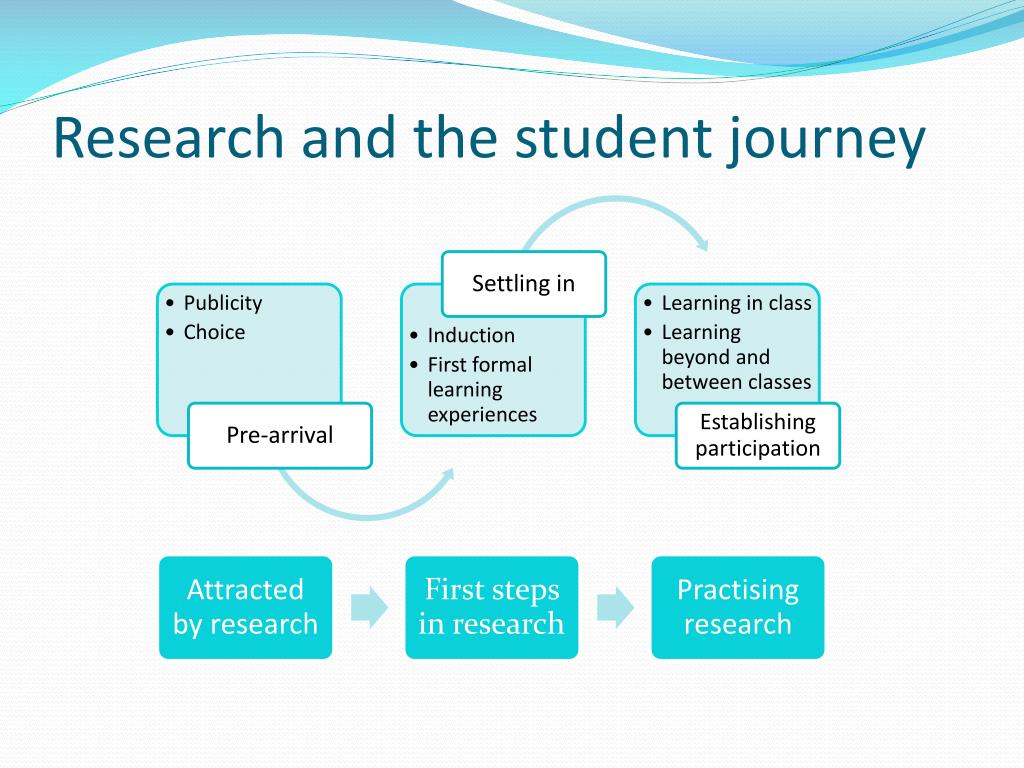 Research and the student journey

• Publicity
• Choice

Pre-arrival

Settling in

• Induction
• First formal learning experiences

• Learning in class
• Learning beyond and between classes

Establishing participation

Attracted by research

First steps in research

Practising research